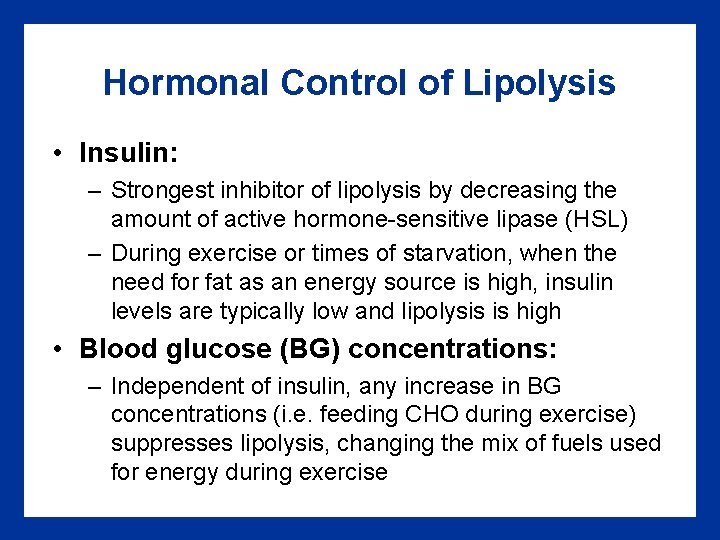 Hormonal Control of Lipolysis

• Insulin:

– Strongest inhibitor of lipolysis by decreasing the amount of active hormone-sensitive lipase (HSL)

– During exercise or times of starvation, when the need for fat as an energy source is high, insulin levels are typically low and lipolysis is high

• Blood glucose (BG) concentrations:

– Independent of insulin, any increase in BG concentrations (i.e. feeding CHO during exercise) suppresses lipolysis, changing the mix of fuels used for energy during exercise